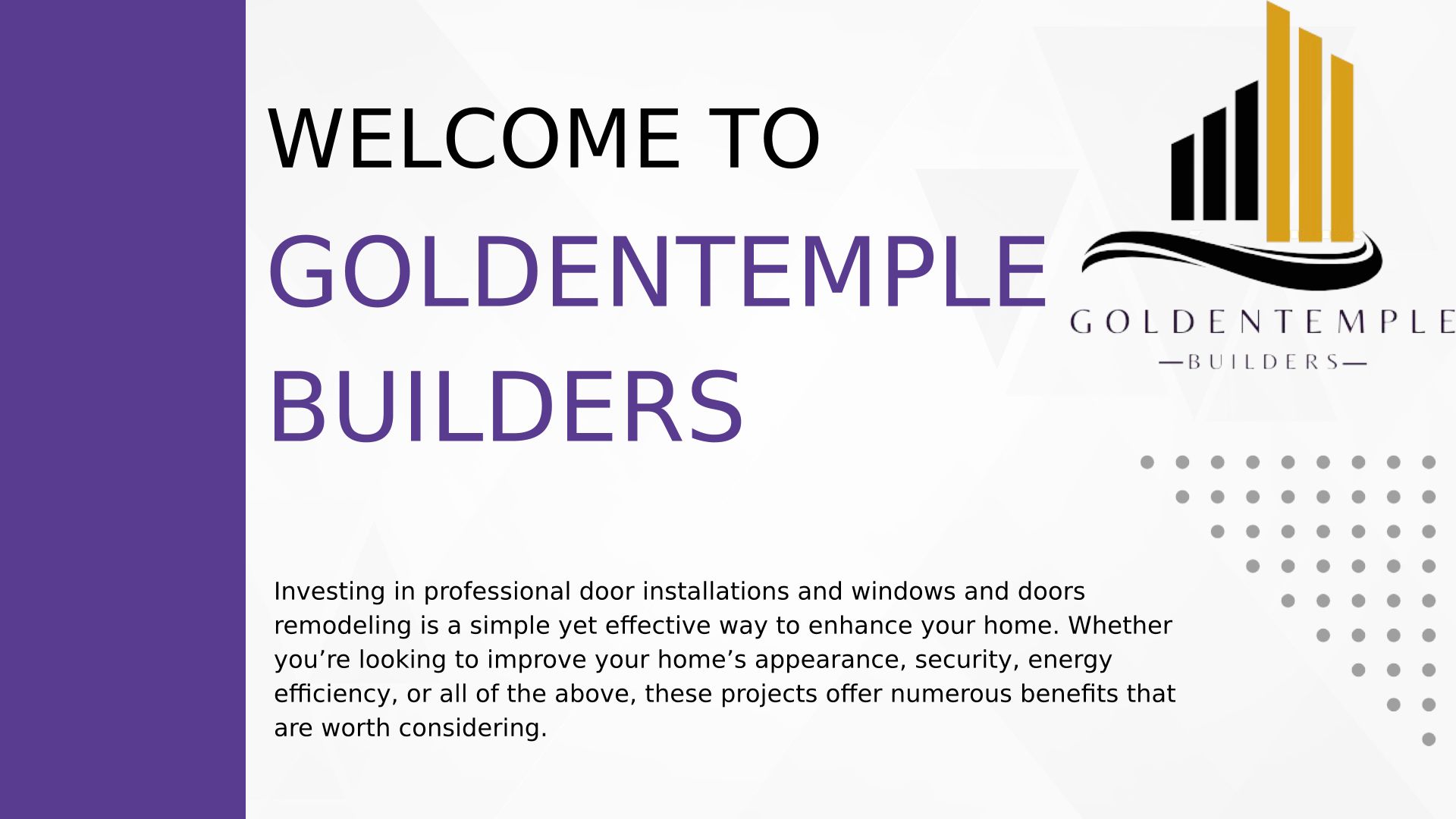 WELCOME TO GOLDENTEMPLE BUILDERS

GOLDENTEMPLE
—BUILDERS—

Investing in professional door installations and windows and doors remodeling is a simple yet effective way to enhance your home. Whether you’re looking to improve your home’s appearance, security, energy efficiency, or all of the above, these projects offer numerous benefits that are worth considering.